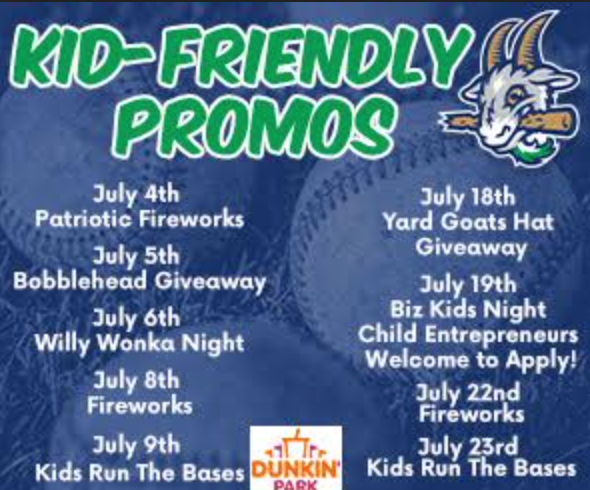 KID-FRIENDLY PROMOS

July 4th
Patriotic Fireworks

July 5th
Bobblehead Giveaway

July 6th
Willy Wonka Night

July 8th
Fireworks

July 9th
Kids Run The Bases

July 18th
Yard Goats Hat Giveaway

July 19th
Biz Kids Night
Child Entrepreneurs Welcome to Apply!

July 22nd
Fireworks

July 23rd
Kids Run The Bases

DUNKIN' PARK